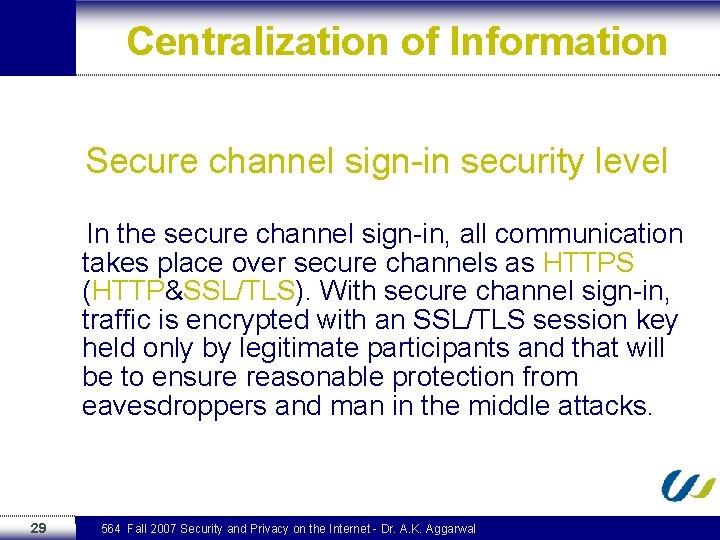 Centralization of Information

Secure channel sign-in security level

In the secure channel sign-in, all communication takes place over secure channels as HTTPS (HTTP&SSL/TLS). With secure channel sign-in, traffic is encrypted with an SSL/TLS session key held only by legitimate participants and that will be to ensure reasonable protection from eavesdroppers and man in the middle attacks.

29

564 Fall 2007 Security and Privacy on the Internet - Dr. A.K. Aggarwal